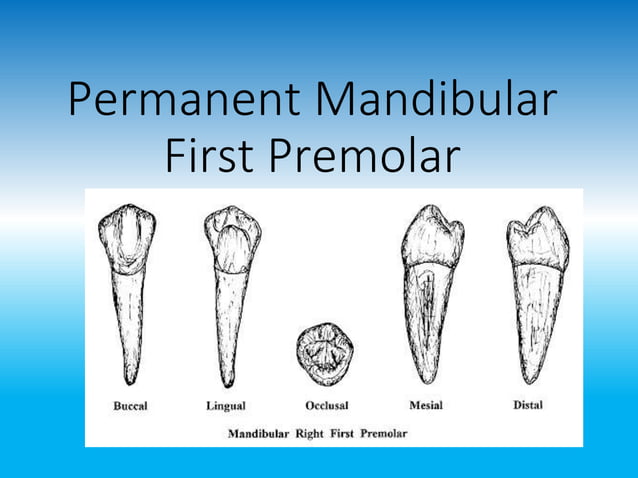 Permanent Mandibular First Premolar

Buccal Lingual Occlusal Mesial Distal

Mandibular Right First Premolar